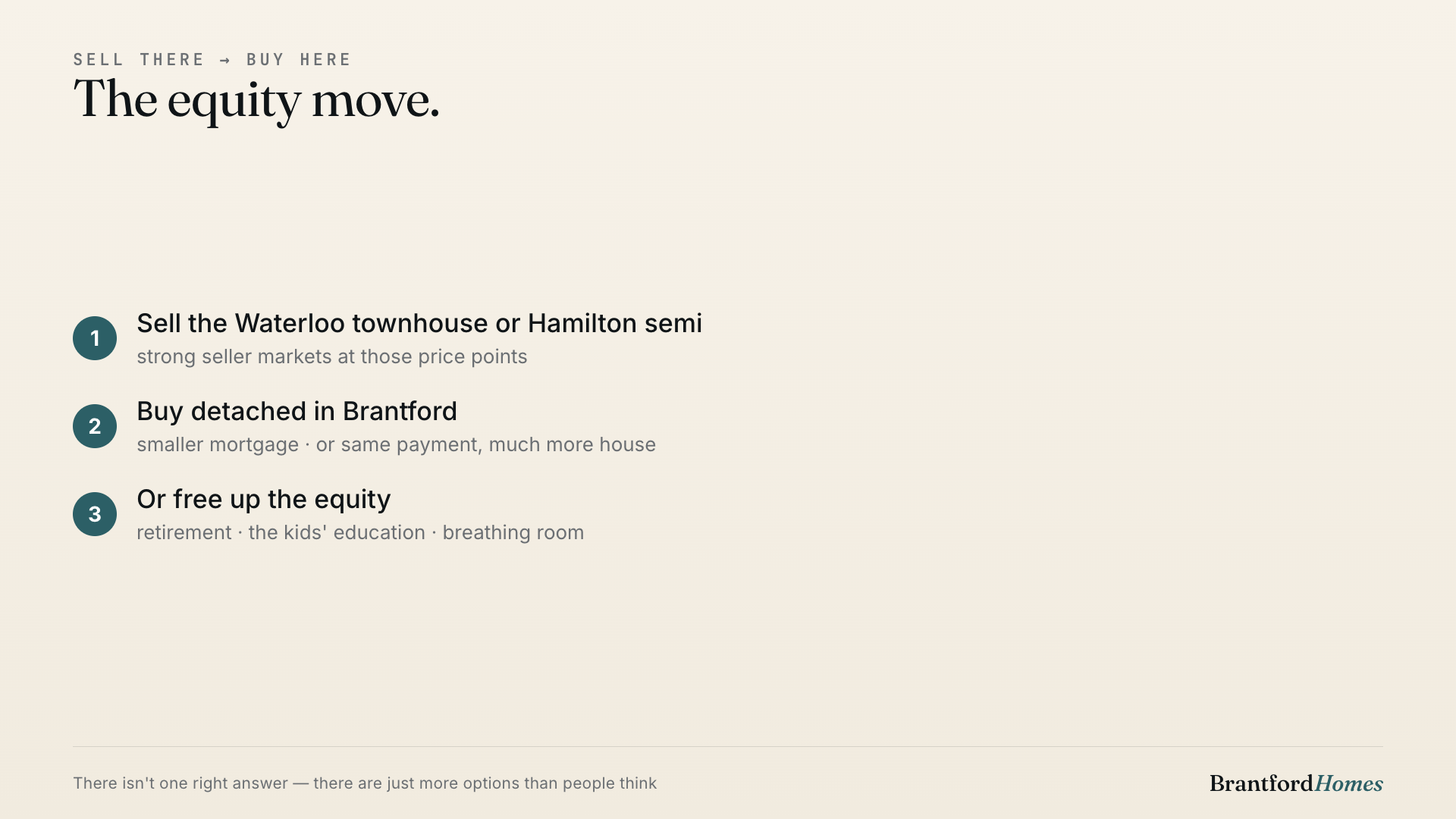 SELL THERE → BUY HERE

The equity move.

1 Sell the Waterloo townhouse or Hamilton semi
strong seller markets at those price points

2 Buy detached in Brantford
smaller mortgage · or same payment, much more house

3 Or free up the equity
retirement · the kids' education · breathing room

There isn't one right answer — there are just more options than people think

BrantfordHomes